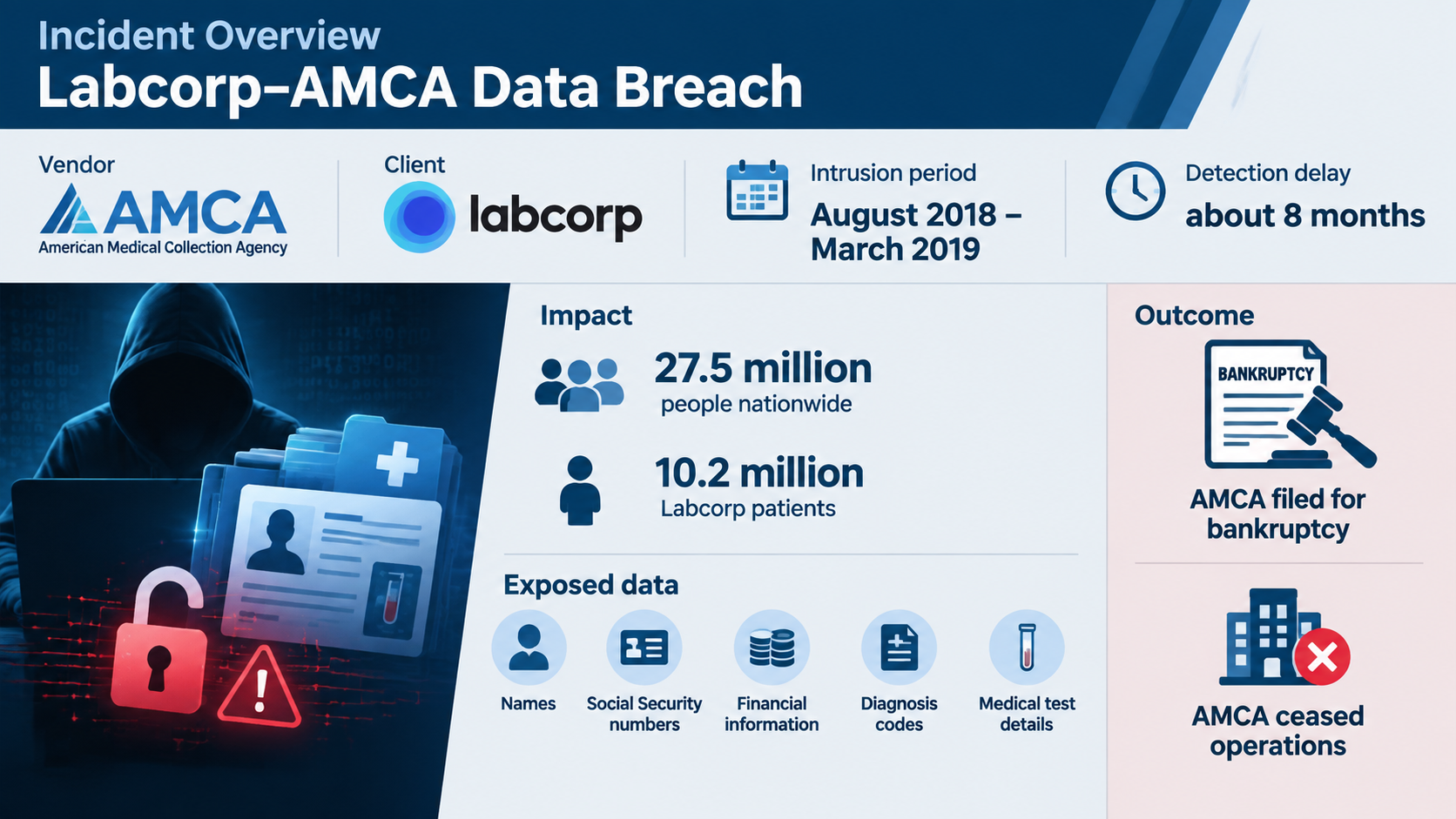 Incident Overview
Labcorp–AMCA Data Breach

Vendor
AMCA
American Medical Collection Agency

Client
labcorp

Intrusion period
August 2018 – March 2019

Detection delay
about 8 months

Impact
27.5 million
people nationwide

10.2 million
Labcorp patients

Exposed data
Names
Social Security numbers
Financial information
Diagnosis codes
Medical test details

Outcome
BANKRUPTCY
AMCA filed for bankruptcy

AMCA ceased operations